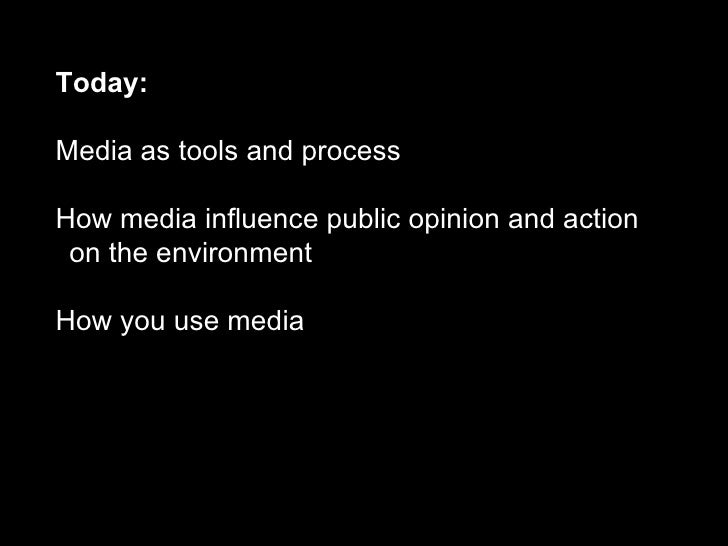 Today:

Media as tools and process

How media influence public opinion and action on the environment

How you use media